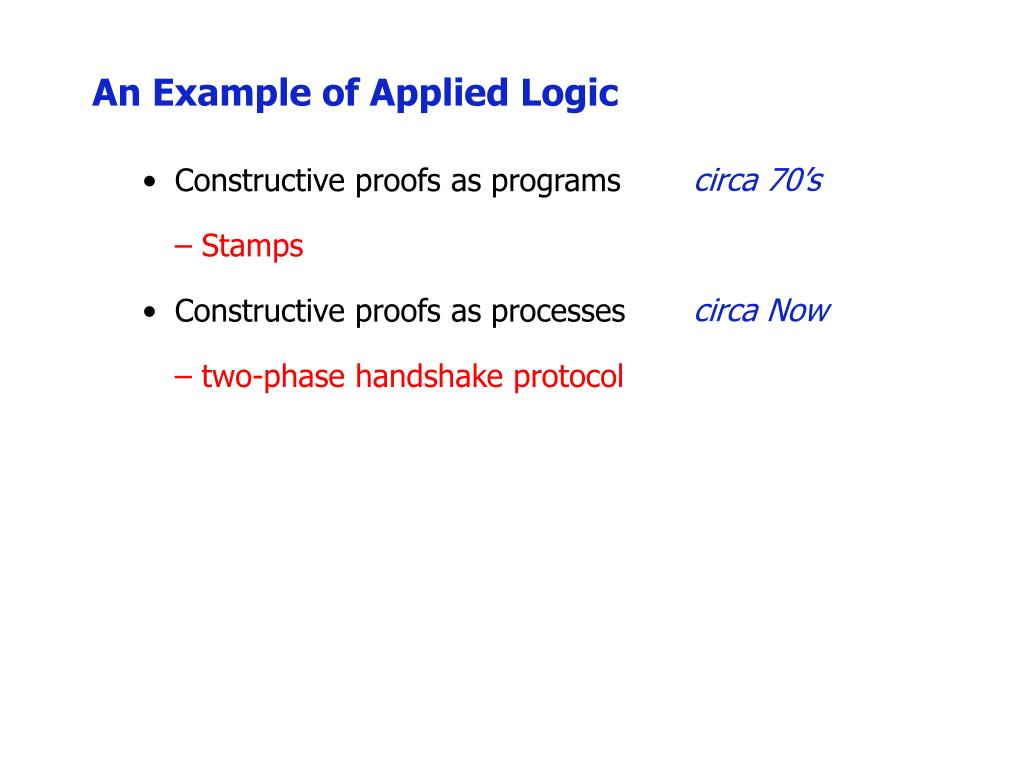 An Example of Applied Logic

• Constructive proofs as programs circa 70’s

– Stamps

• Constructive proofs as processes circa Now

– two-phase handshake protocol